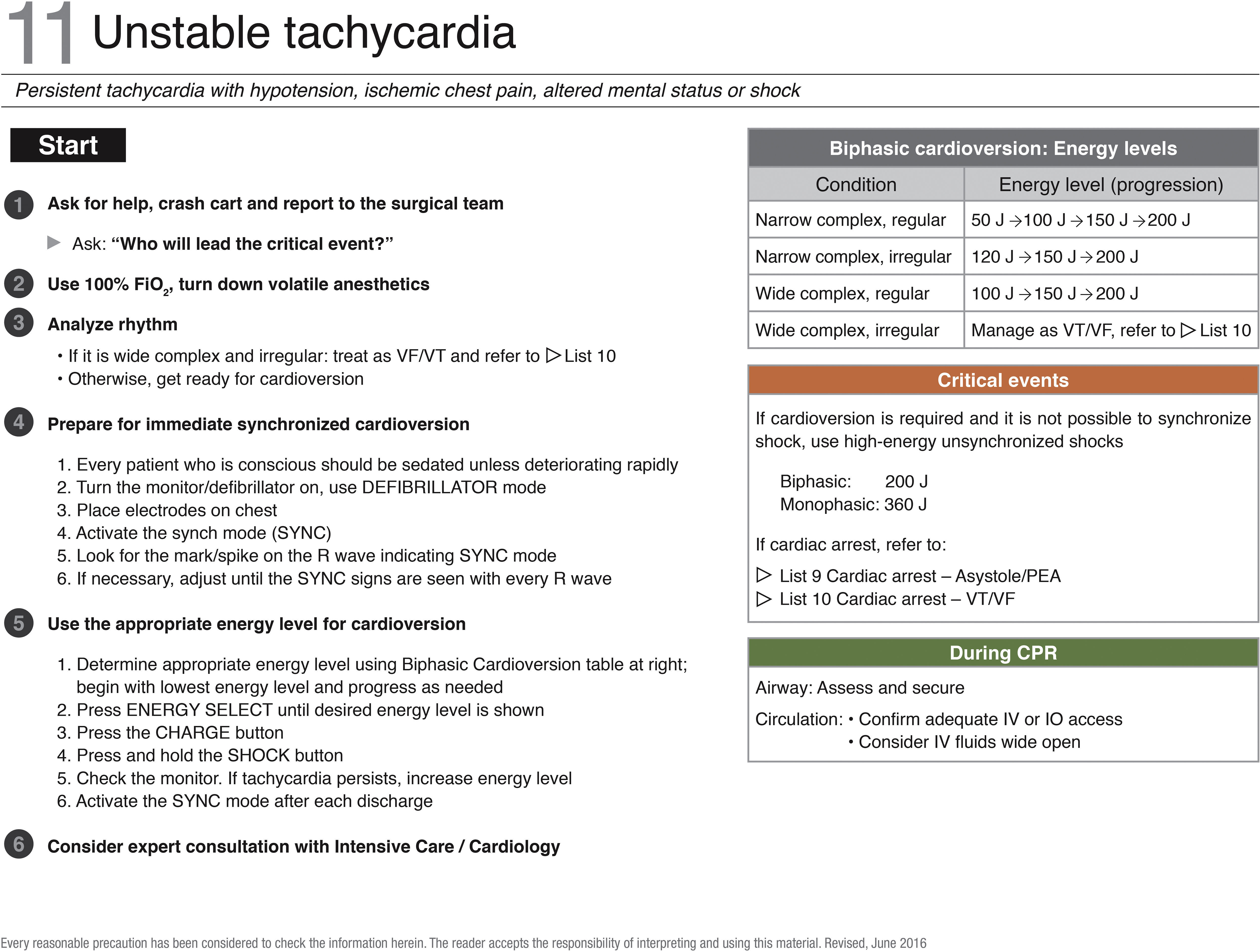 11 Unstable tachycardia

Persistent tachycardia with hypotension, ischemic chest pain, altered mental status or shock

Start

1 Ask for help, crash cart and report to the surgical team

▶ Ask: "Who will lead the critical event?"

2 Use 100% $FiO_2$, turn down volatile anesthetics

3 Analyze rhythm

• If it is wide complex and irregular: treat as VF/VT and refer to ▷ List 10
• Otherwise, get ready for cardioversion

4 Prepare for immediate synchronized cardioversion

1. Every patient who is conscious should be sedated unless deteriorating rapidly
2. Turn the monitor/defibrillator on, use DEFIBRILLATOR mode
3. Place electrodes on chest
4. Activate the synch mode (SYNC)
5. Look for the mark/spike on the R wave indicating SYNC mode
6. If necessary, adjust until the SYNC signs are seen with every R wave

5 Use the appropriate energy level for cardioversion

1. Determine appropriate energy level using Biphasic Cardioversion table at right; begin with lowest energy level and progress as needed
2. Press ENERGY SELECT until desired energy level is shown
3. Press the CHARGE button
4. Press and hold the SHOCK button
5. Check the monitor. If tachycardia persists, increase energy level
6. Activate the SYNC mode after each discharge

6 Consider expert consultation with Intensive Care / Cardiology

Biphasic cardioversion: Energy levels

| Condition | Energy level (progression) |
|---|---|
| Narrow complex, regular | 50 J → 100 J → 150 J → 200 J |
| Narrow complex, irregular | 120 J → 150 J → 200 J |
| Wide complex, regular | 100 J → 150 J → 200 J |
| Wide complex, irregular | Manage as VT/VF, refer to ▷ List 10 |

Critical events

If cardioversion is required and it is not possible to synchronize shock, use high-energy unsynchronized shocks

Biphasic: 200 J
Monophasic: 360 J

If cardiac arrest, refer to:

▷ List 9 Cardiac arrest – Asystole/PEA
▷ List 10 Cardiac arrest – VT/VF

During CPR

Airway: Assess and secure

Circulation: • Confirm adequate IV or IO access
• Consider IV fluids wide open

Every reasonable precaution has been considered to check the information herein. The reader accepts the responsibility of interpreting and using this material. Revised, June 2016